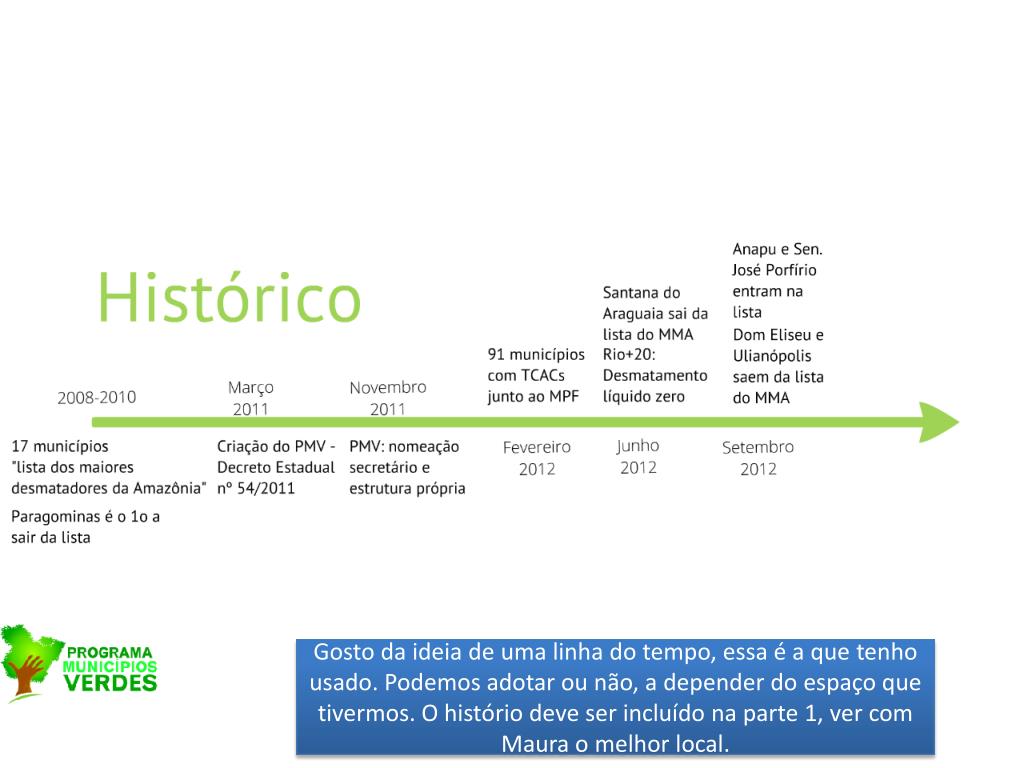 Histórico

2008-2010

17 municípios "lista dos maiores desmatadores da Amazônia"

Paragominas é o 1o a sair da lista

Março 2011

Criação do PMV - Decreto Estadual nº 54/2011

Novembro 2011

PMV: nomeação secretário e estrutura própria

91 municípios com TCACs junto ao MPF

Fevereiro 2012

Santana do Araguaia sai da lista do MMA
Rio+20: Desmatamento líquido zero

Junho 2012

Anapu e Sen. José Porfírio entram na lista
Dom Eliseu e Ulianópolis saem da lista do MMA

Setembro 2012

PROGRAMA MUNICÍPIOS VERDES

Gosto da ideia de uma linha do tempo, essa é a que tenho usado. Podemos adotar ou não, a depender do espaço que tivermos. O histório deve ser incluído na parte 1, ver com Maura o melhor local.